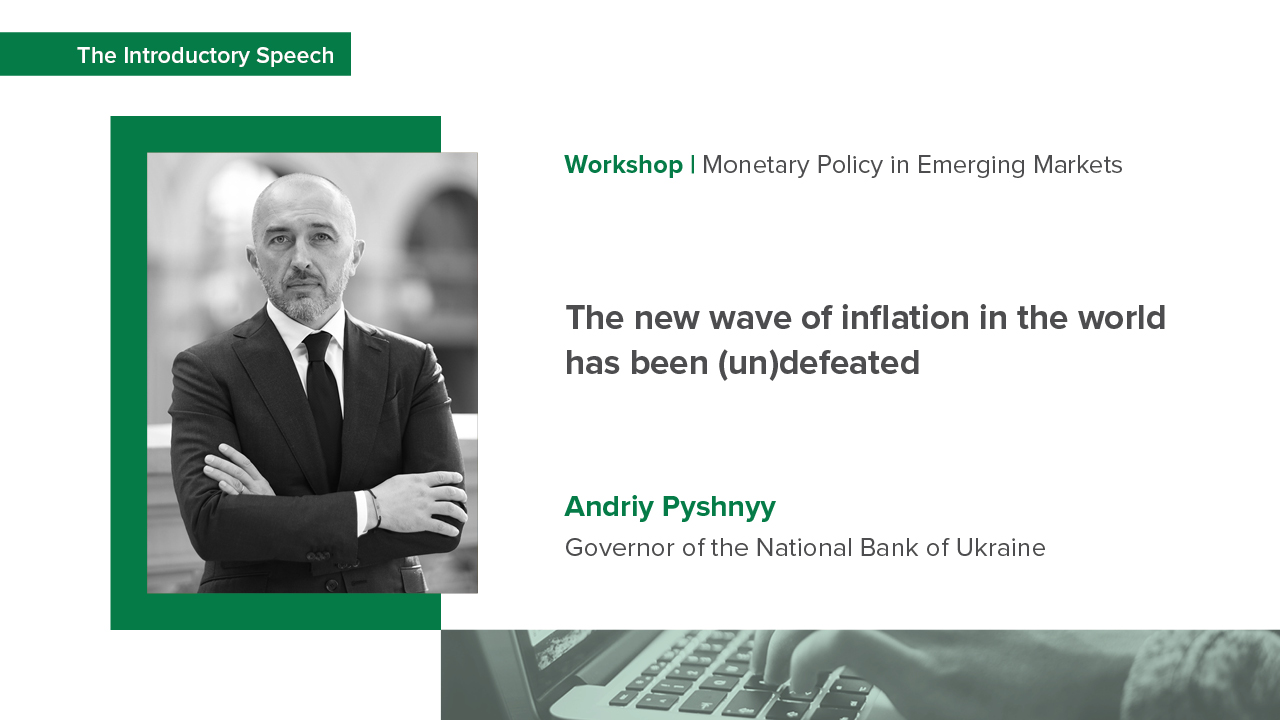 The Introductory Speech

Workshop | Monetary Policy in Emerging Markets

The new wave of inflation in the world has been (un)defeated

Andriy Pyshnyy

Governor of the National Bank of Ukraine